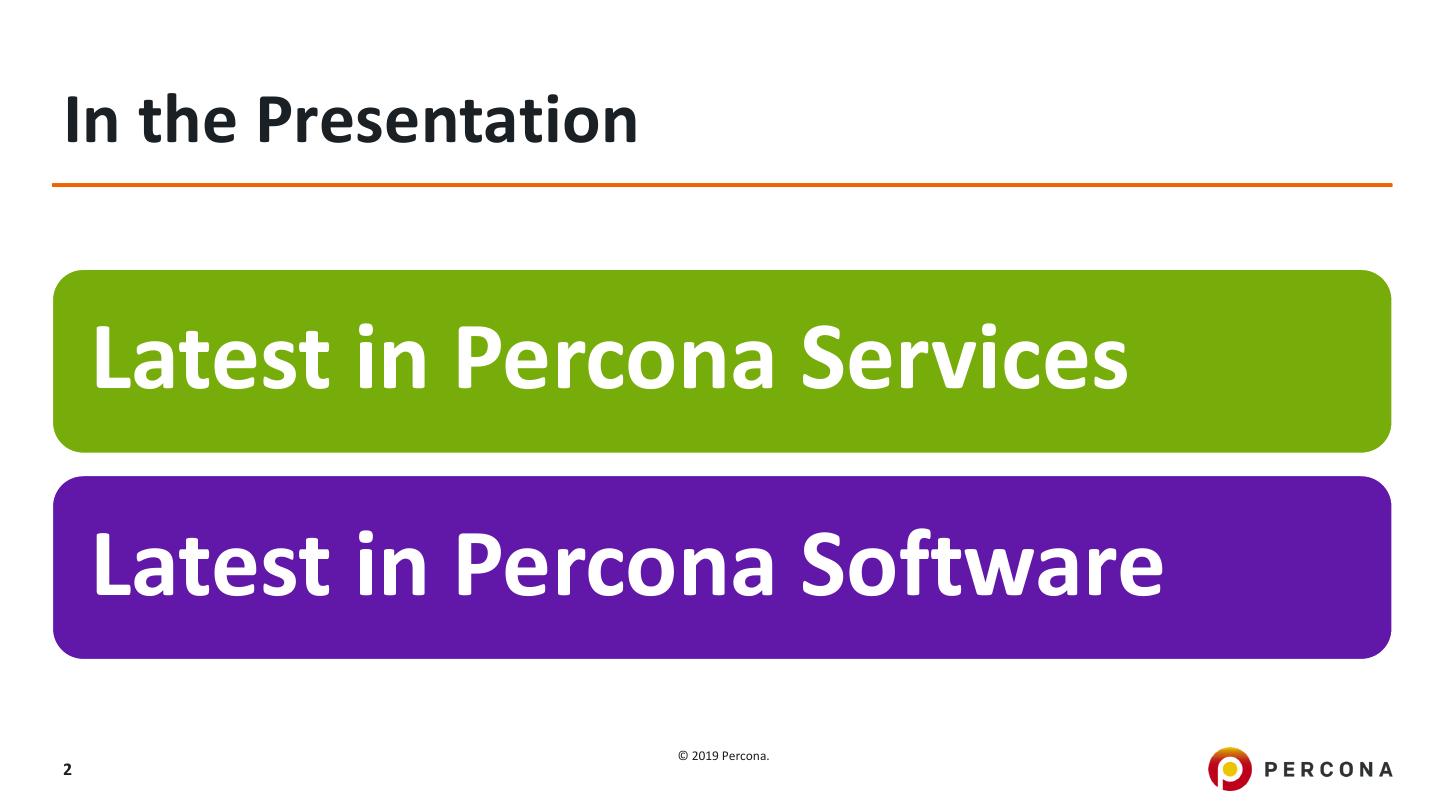 In the Presentation

Latest in Percona Services

Latest in Percona Software

2

© 2019 Percona.

PERCONA